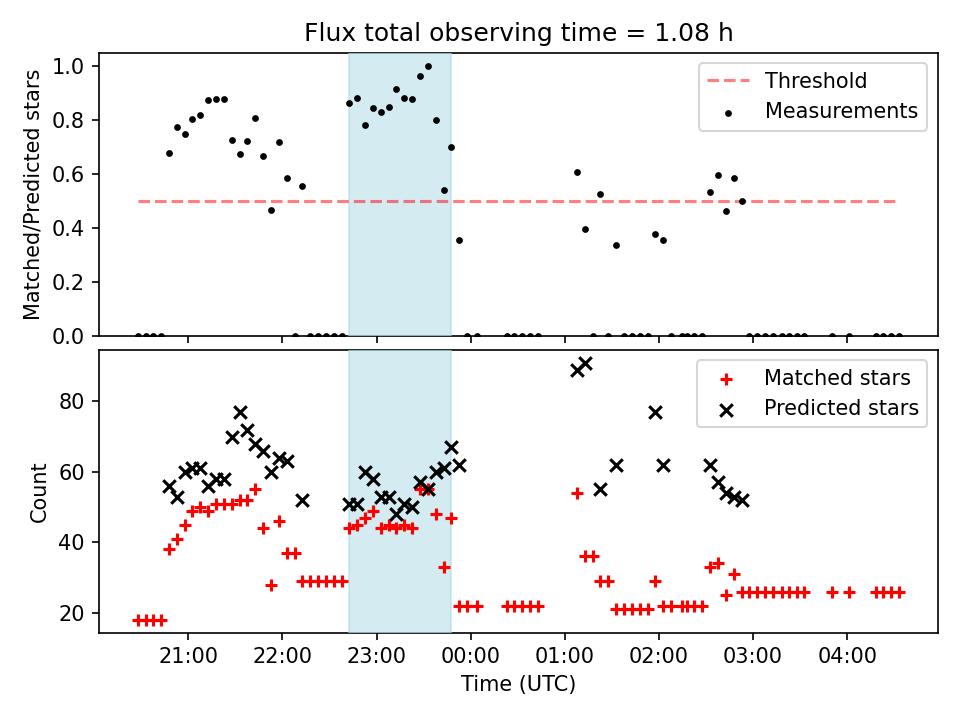 Flux total observing time = 1.08 h

Matched/Predicted stars

1.0
0.8
0.6
0.4
0.2
0.0

Threshold
Measurements

Count

80
60
40
20

Matched stars
Predicted stars

21:00 22:00 23:00 00:00 01:00 02:00 03:00 04:00

Time (UTC)